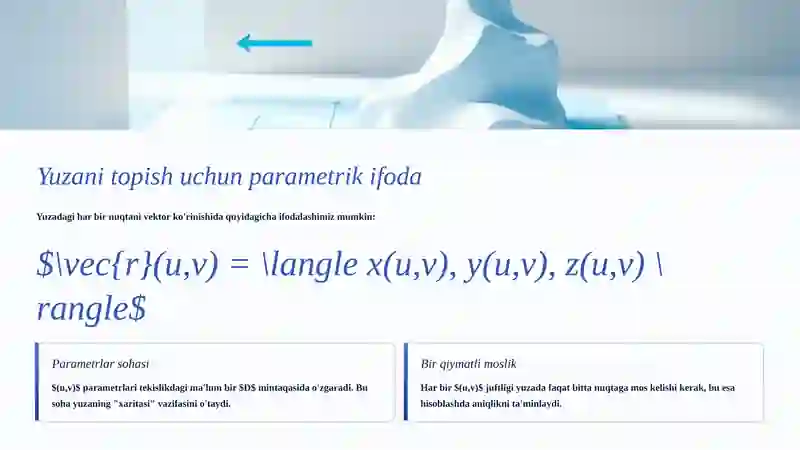 Yuzani topish uchun parametrik ifoda

Yuzadagi har bir nuqtani vektor ko'rinishida quyidagicha ifodalashimiz mumkin:

$\vec{r}(u,v) = \langle x(u,v), y(u,v), z(u,v) \rangle$

Parametrlar sohasi

$(u,v)$ parametrlari tekislikdagi ma'lum bir $D$ mintaqasida o'zgaradi. Bu soha yuzaning "xaritasi" vazifasini o'taydi.

Bir qiymatli moslik

Har bir $(u,v)$ juftligi yuzada faqat bitta nuqtaga mos kelishi kerak, bu esa hisoblashda aniqlikni ta'minlaydi.